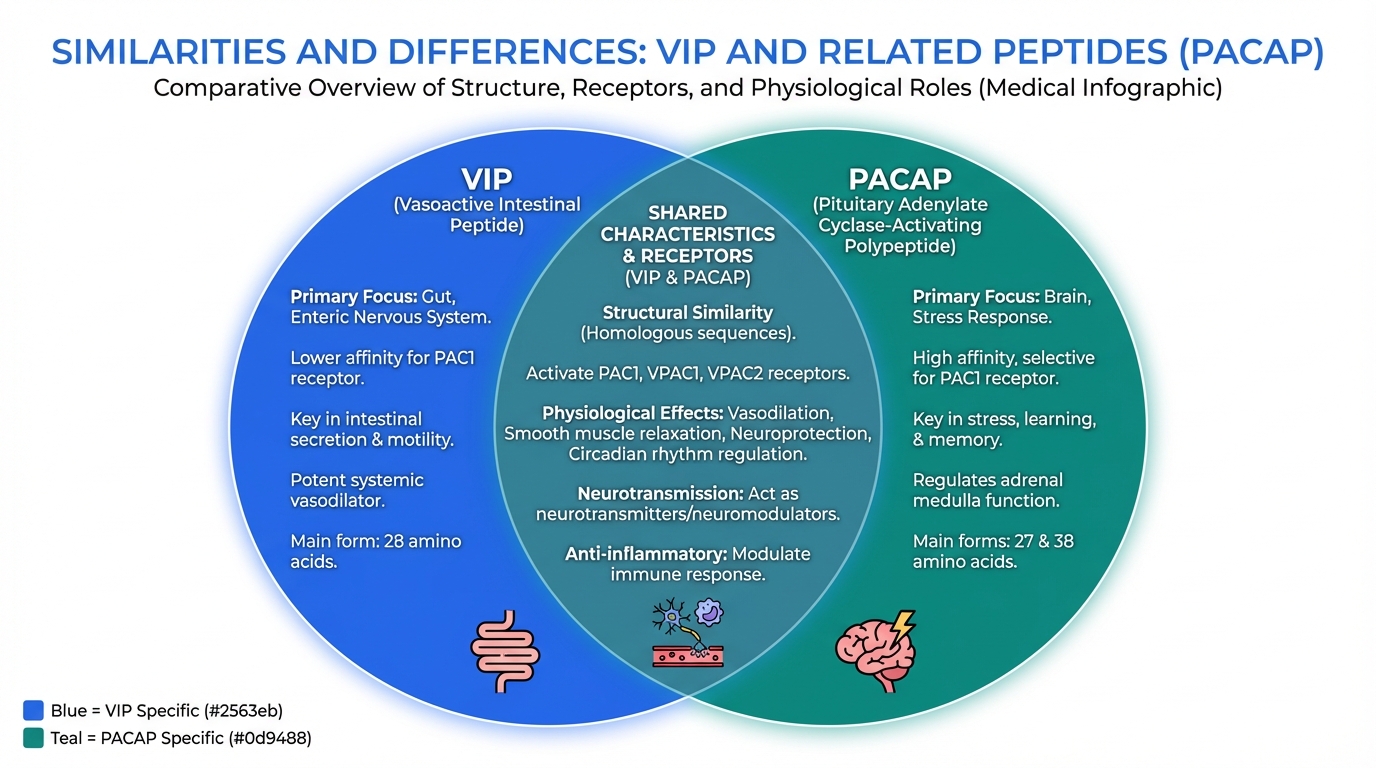 SIMILARITIES AND DIFFERENCES: VIP AND RELATED PEPTIDES (PACAP)
Comparative Overview of Structure, Receptors, and Physiological Roles (Medical Infographic)

VIP
(Vasoactive Intestinal Peptide)

Primary Focus: Gut, Enteric Nervous System.

Lower affinity for PAC1 receptor.

Key in intestinal secretion & motility.

Potent systemic vasodilator.

Main form: 28 amino acids.

SHARED CHARACTERISTICS & RECEPTORS (VIP & PACAP)

Structural Similarity (Homologous sequences).

Activate PAC1, VPAC1, VPAC2 receptors.

Physiological Effects: Vasodilation, Smooth muscle relaxation, Neuroprotection, Circadian rhythm regulation.

Neurotransmission: Act as neurotransmitters/neuromodulators.

Anti-inflammatory: Modulate immune response.

PACAP
(Pituitary Adenylate Cyclase-Activating Polypeptide)

Primary Focus: Brain, Stress Response.

High affinity, selective for PAC1 receptor.

Key in stress, learning, & memory.

Regulates adrenal medulla function.

Main forms: 27 & 38 amino acids.

Blue = VIP Specific (#2563eb)
Teal = PACAP Specific (#0d9488)